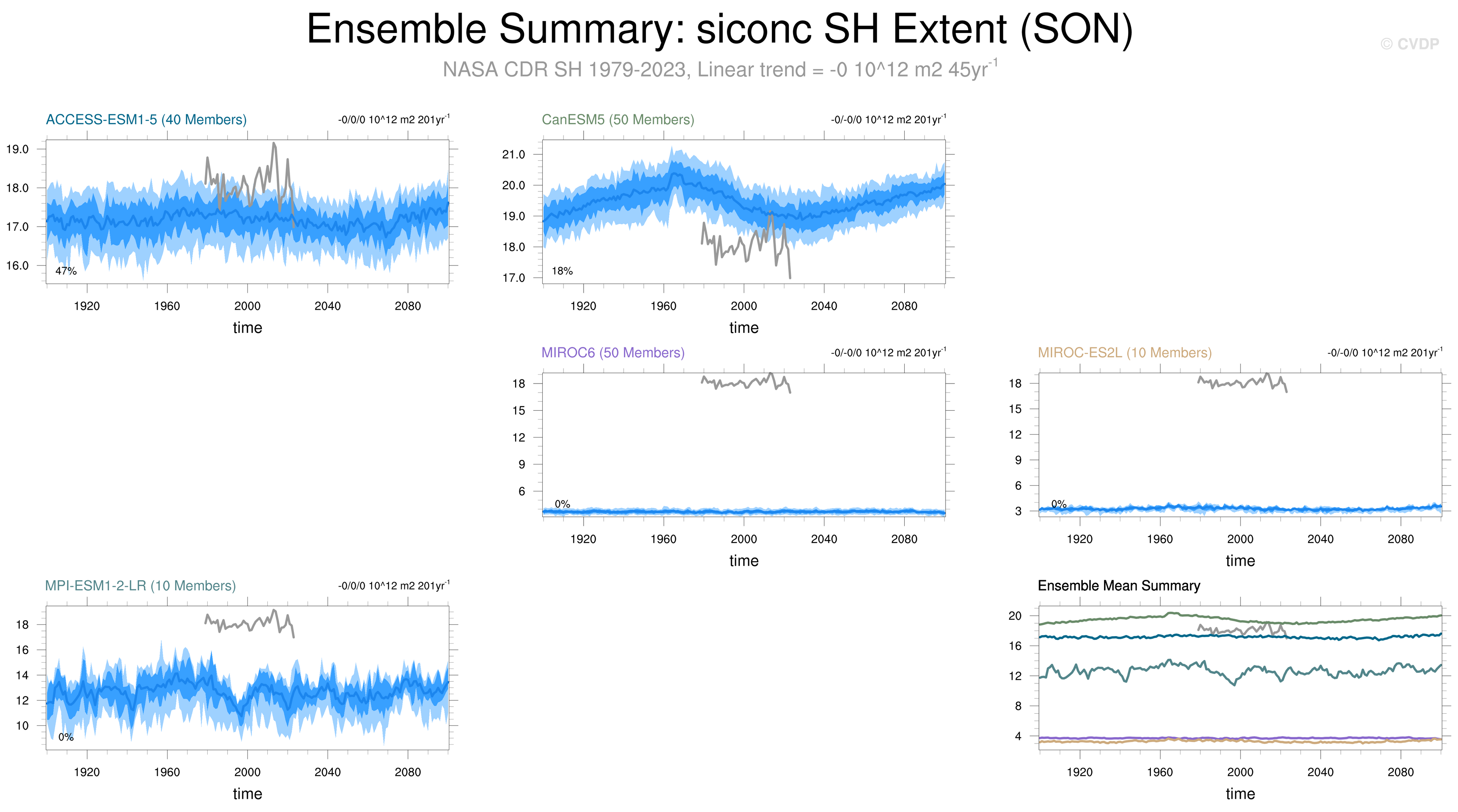 Ensemble Summary: siconc SH Extent (SON)

© CVDP

NASA CDR SH 1979-2023, Linear trend = -0 10^12 m2 45yr$^{-1}$

ACCESS-ESM1-5 (40 Members)

-0/0/0 10^12 m2 201yr$^{-1}$

19.0
18.0
17.0
16.0

47%

1920 1960 2000 2040 2080

time

CanESM5 (50 Members)

-0/-0/0 10^12 m2 201yr$^{-1}$

21.0
20.0
19.0
18.0
17.0

18%

1920 1960 2000 2040 2080

time

MIROC6 (50 Members)

-0/-0/0 10^12 m2 201yr$^{-1}$

18
15
12
9
6

0%

1920 1960 2000 2040 2080

time

MIROC-ES2L (10 Members)

-0/-0/0 10^12 m2 201yr$^{-1}$

18
15
12
9
6
3

0%

1920 1960 2000 2040 2080

time

MPI-ESM1-2-LR (10 Members)

-0/0/0 10^12 m2 201yr$^{-1}$

18
16
14
12
10

0%

1920 1960 2000 2040 2080

time

Ensemble Mean Summary

20
16
12
8
4

1920 1960 2000 2040 2080

time